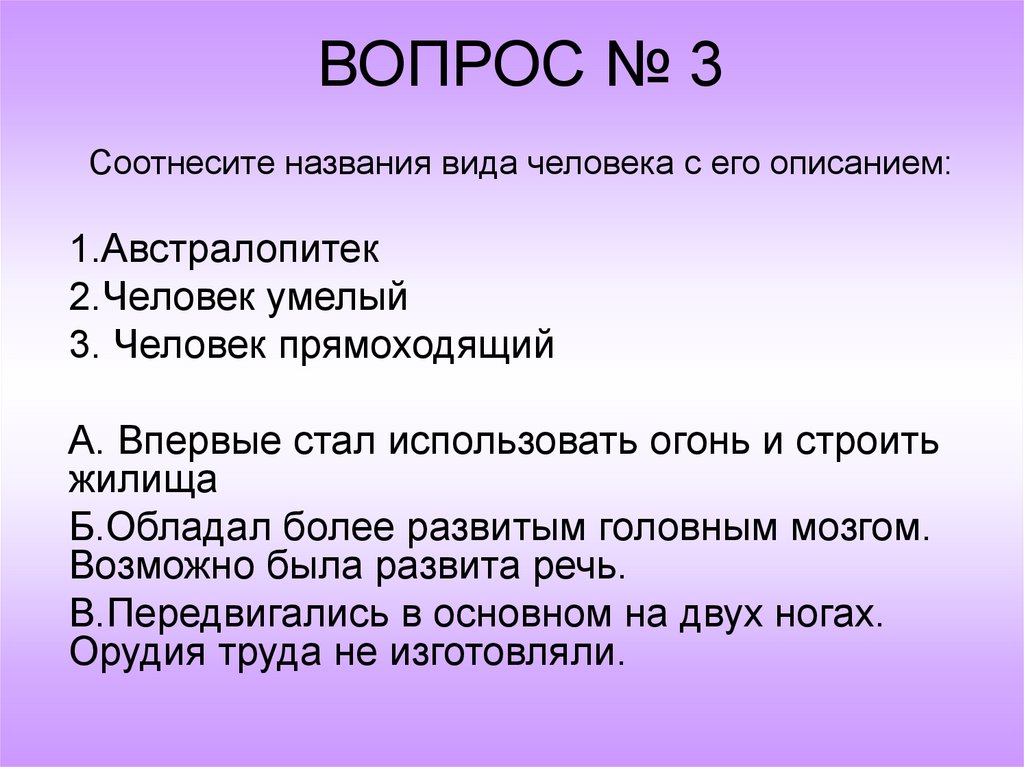 ВОПРОС № 3

Соотнесите названия вида человека с его описанием:

1.Австралопитек
2.Человек умелый
3. Человек прямоходящий

А. Впервые стал использовать огонь и строить жилища
Б.Обладал более развитым головным мозгом. Возможно была развита речь.
В.Передвигались в основном на двух ногах. Орудия труда не изготовляли.